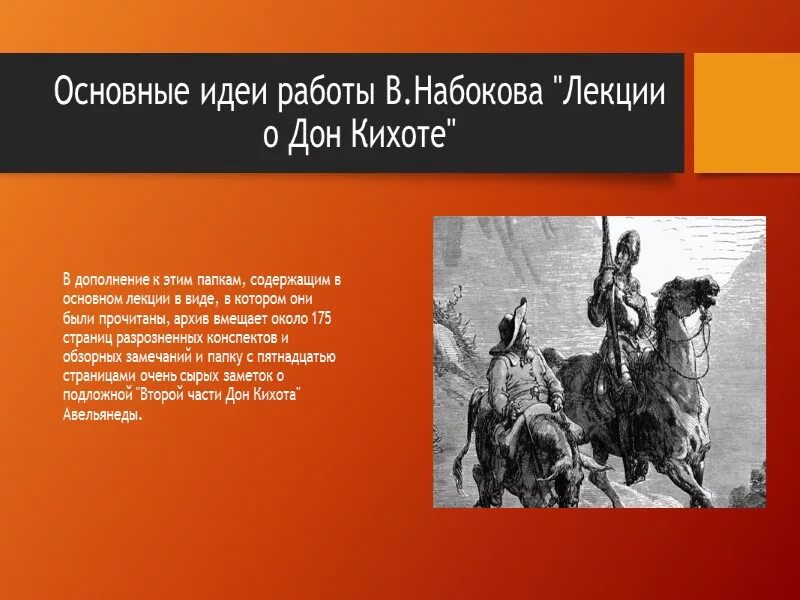 Основные идеи работы В.Набокова "Лекции о Дон Кихоте"

В дополнение к этим папкам, содержащим в основном лекции в виде, в котором они были прочитаны, архив вмещает около 175 страниц разрозненных конспектов и обзорных замечаний и папку с пятнадцатью страницами очень сырых заметок о подложной "Второй части Дон Кихота" Авельянеды.